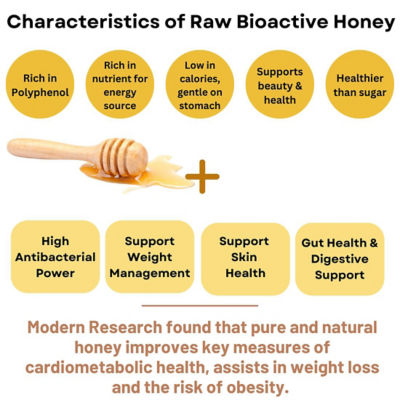 Characteristics of Raw Bioactive Honey

Rich in Polyphenol

Rich in nutrient for energy source

Low in calories, gentle on stomach

Supports beauty & health

Healthier than sugar

+

High Antibacterial Power

Support Weight Management

Support Skin Health

Gut Health & Digestive Support

Modern Research found that pure and natural honey improves key measures of cardiometabolic health, assists in weight loss and the risk of obesity.